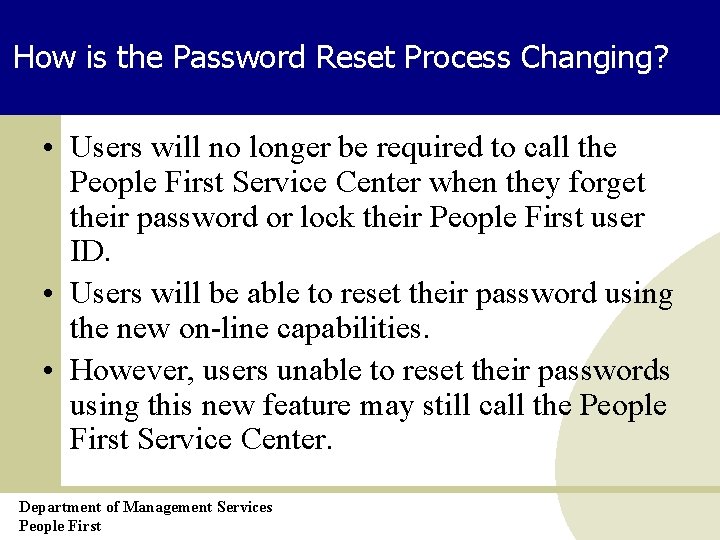 How is the Password Reset Process Changing?

• Users will no longer be required to call the People First Service Center when they forget their password or lock their People First user ID.

• Users will be able to reset their password using the new on-line capabilities.

• However, users unable to reset their passwords using this new feature may still call the People First Service Center.

Department of Management Services
People First